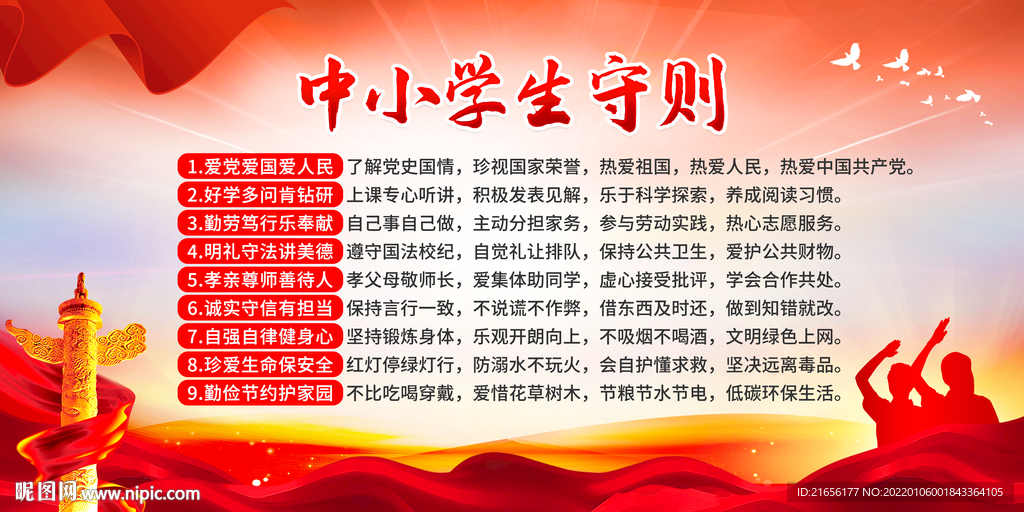 中小学生守则

1.爱党爱国爱人民 了解党史国情，珍视国家荣誉，热爱祖国，热爱人民，热爱中国共产党。

2.好学多问肯钻研 上课专心听讲，积极发表见解，乐于科学探索，养成阅读习惯。

3.勤劳笃行乐奉献 自己事自己做，主动分担家务，参与劳动实践，热心志愿服务。

4.明礼守法讲美德 遵守国法校纪，自觉礼让排队，保持公共卫生，爱护公共财物。

5.孝亲尊师善待人 孝父母敬师长，爱集体助同学，虚心接受批评，学会合作共处。

6.诚实守信有担当 保持言行一致，不说谎不作弊，借东西及时还，做到知错就改。

7.自强自律健身心 坚持锻炼身体，乐观开朗向上，不吸烟不喝酒，文明绿色上网。

8.珍爱生命保安全 红灯停绿灯行，防溺水不玩火，会自护懂求救，坚决远离毒品。

9.勤俭节约护家园 不比吃喝穿戴，爱惜花草树木，节粮节水节电，低碳环保生活。

昵图网 www.nipic.com

ID:21656177 NO:20220106001843364105